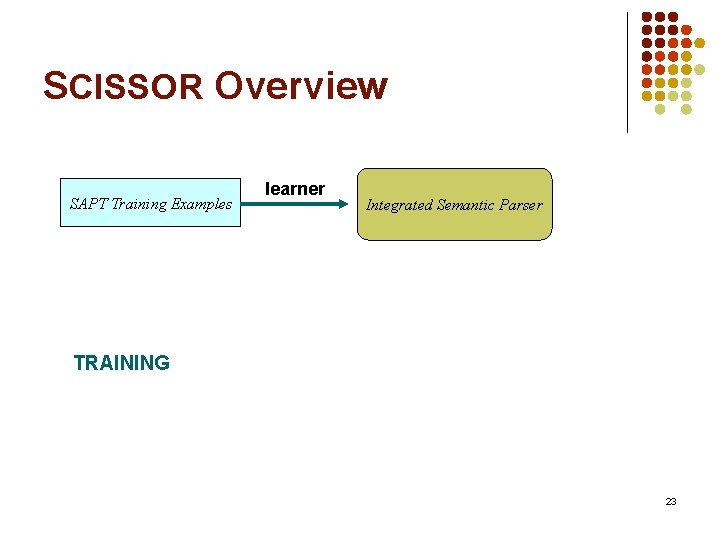 SCISSOR Overview

SAPT Training Examples

learner

Integrated Semantic Parser

TRAINING

23